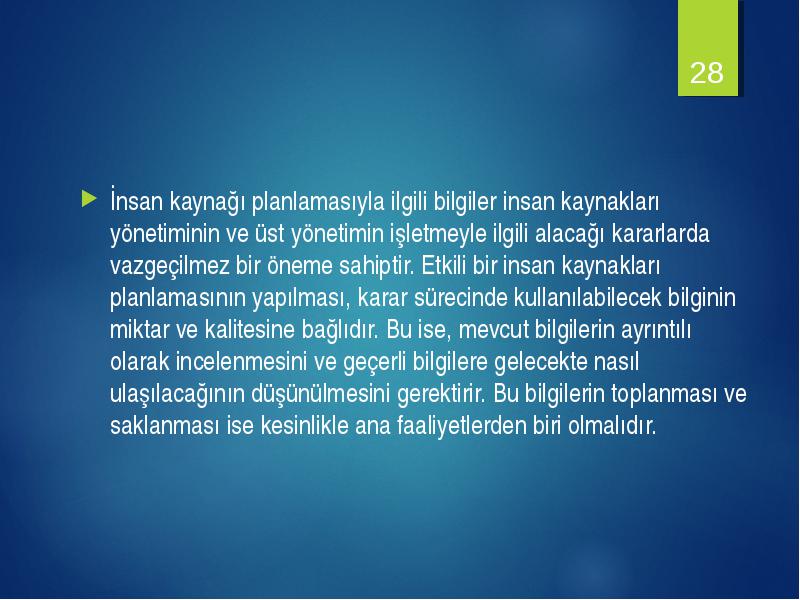 28

İnsan kaynağı planlamasıyla ilgili bilgiler insan kaynakları yönetiminin ve üst yönetimin işletmeyle ilgili alacağı kararlarda vazgeçilmez bir öneme sahiptir. Etkili bir insan kaynakları planlamasının yapılması, karar sürecinde kullanılabilecek bilginin miktar ve kalitesine bağlıdır. Bu ise, mevcut bilgilerin ayrıntılı olarak incelenmesini ve geçerli bilgilere gelecekte nasıl ulaşılacağının düşünülmesini gerektirir. Bu bilgilerin toplanması ve saklanması ise kesinlikle ana faaliyetlerden biri olmalıdır.